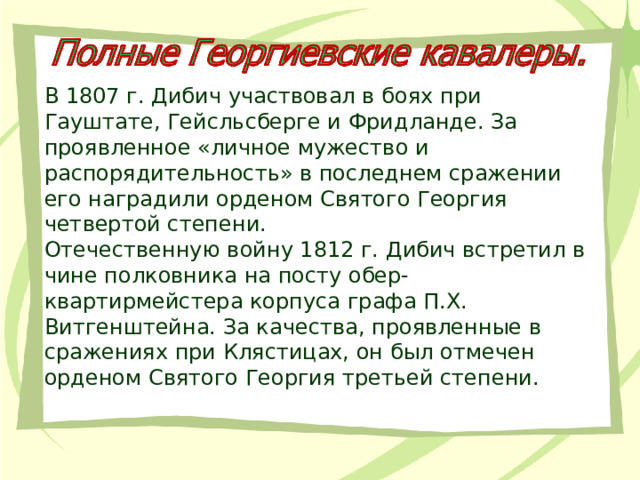 Полные Георгиевские кавалеры.

В 1807 г. Дибич участвовал в боях при Гауштате, Гейсльсберге и Фридланде. За проявленное «личное мужество и распорядительность» в последнем сражении его наградили орденом Святого Георгия четвертой степени.
Отечественную войну 1812 г. Дибич встретил в чине полковника на посту обер-квартирмейстера корпуса графа П.Х. Витгенштейна. За качества, проявленные в сражениях при Клястицах, он был отмечен орденом Святого Георгия третьей степени.